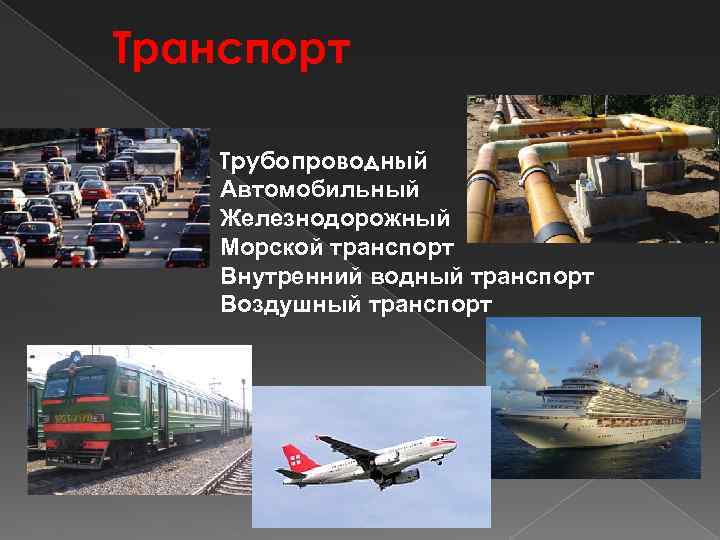 Транспорт

Трубопроводный
Автомобильный
Железнодорожный
Морской транспорт
Внутренний водный транспорт
Воздушный транспорт